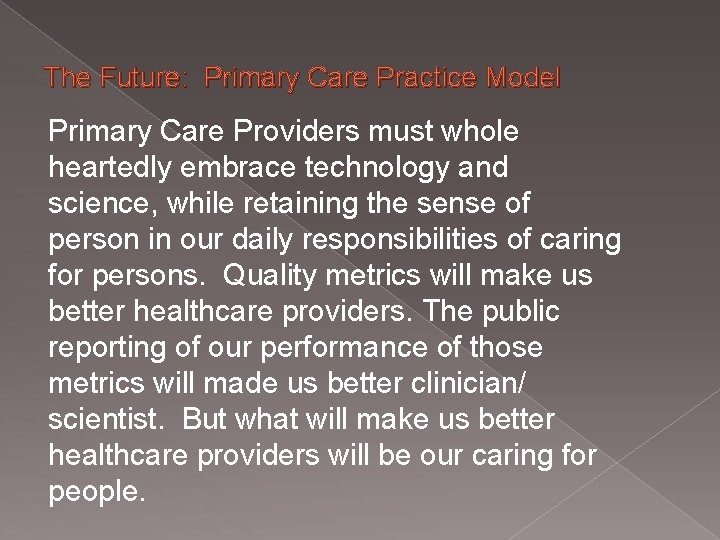 The Future: Primary Care Practice Model

Primary Care Providers must whole heartedly embrace technology and science, while retaining the sense of person in our daily responsibilities of caring for persons. Quality metrics will make us better healthcare providers. The public reporting of our performance of those metrics will made us better clinician/ scientist. But what will make us better healthcare providers will be our caring for people.